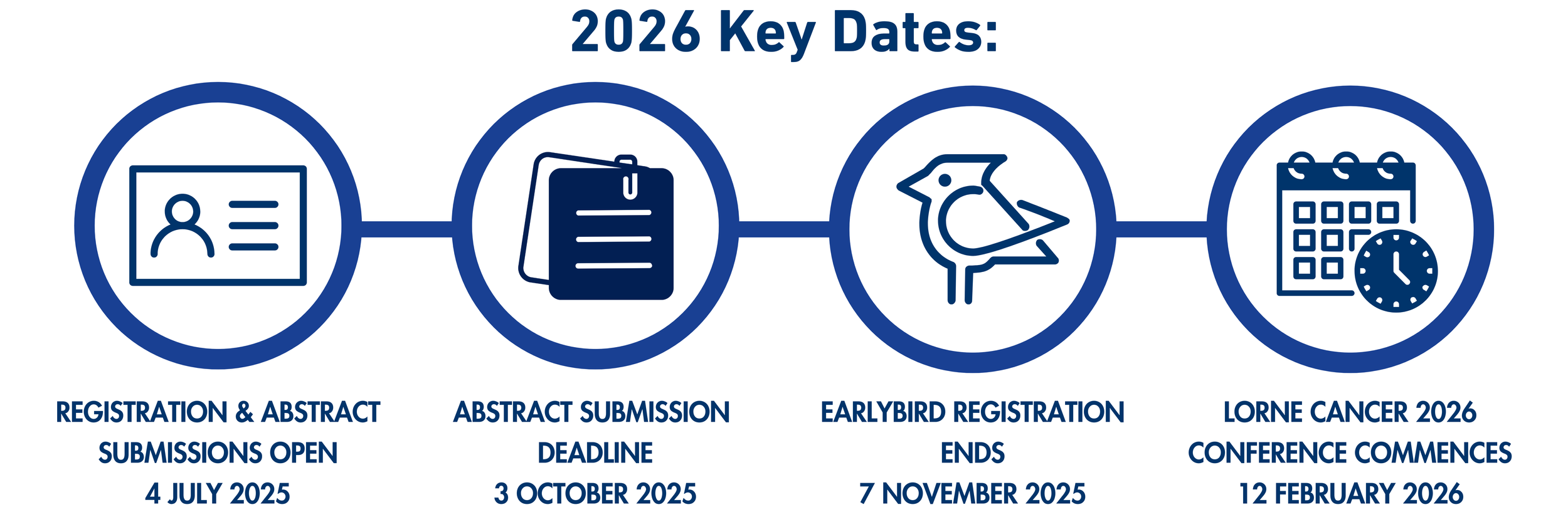 2026 Key Dates:

REGISTRATION & ABSTRACT SUBMISSIONS OPEN
4 JULY 2025

ABSTRACT SUBMISSION DEADLINE
3 OCTOBER 2025

EARLYBIRD REGISTRATION ENDS
7 NOVEMBER 2025

LORNE CANCER 2026 CONFERENCE COMMENCES
12 FEBRUARY 2026